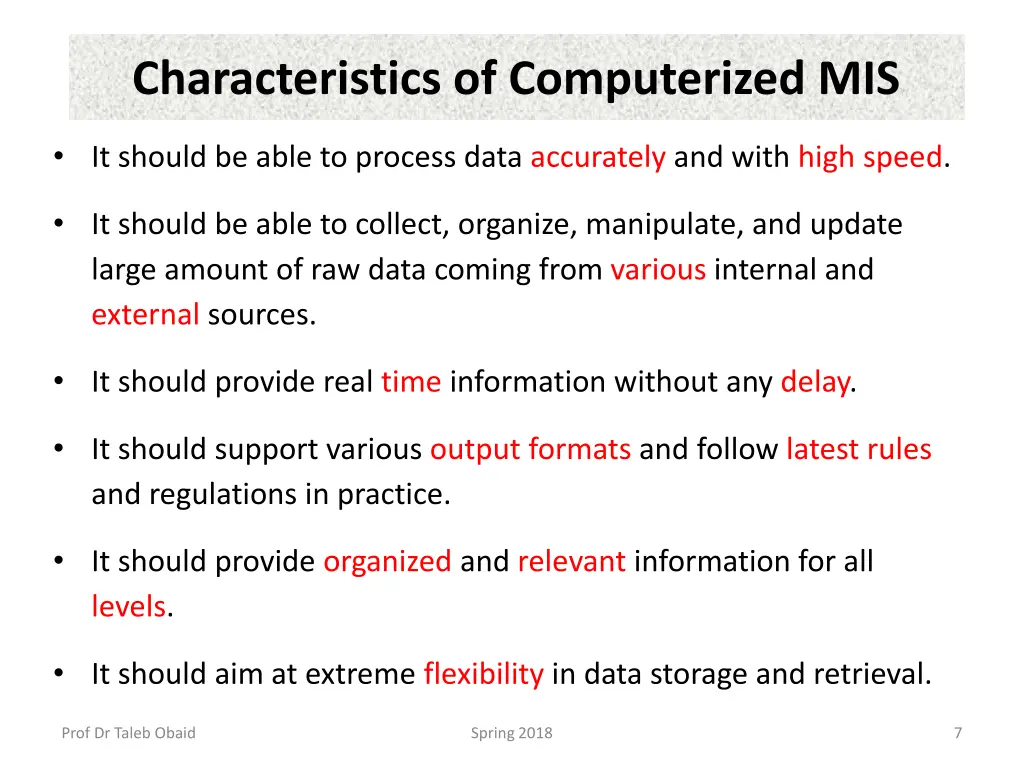 Characteristics of Computerized MIS

• It should be able to process data accurately and with high speed.

• It should be able to collect, organize, manipulate, and update large amount of raw data coming from various internal and external sources.

• It should provide real time information without any delay.

• It should support various output formats and follow latest rules and regulations in practice.

• It should provide organized and relevant information for all levels.

• It should aim at extreme flexibility in data storage and retrieval.

Prof Dr Taleb Obaid

Spring 2018

7